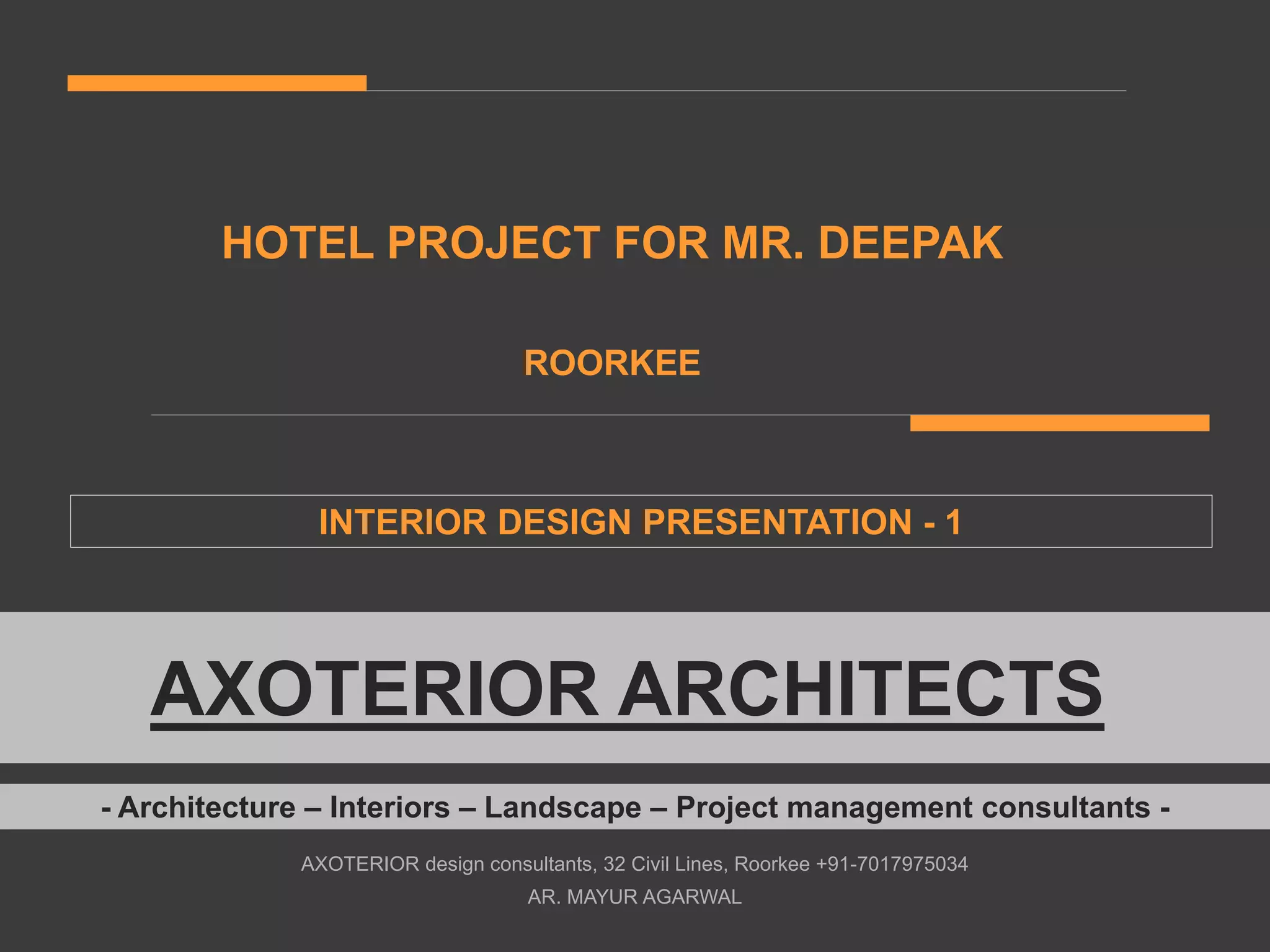 HOTEL PROJECT FOR MR. DEEPAK

ROORKEE

INTERIOR DESIGN PRESENTATION - 1

AXOTERIOR ARCHITECTS

- Architecture – Interiors – Landscape – Project management consultants -

AXOTERIOR design consultants, 32 Civil Lines, Roorkee +91-7017975034

AR. MAYUR AGARWAL